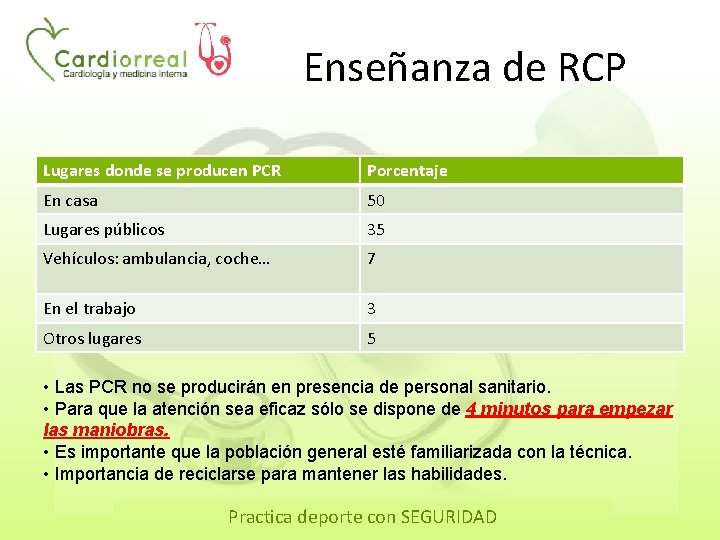 Cardiorreal
Cardiología y medicina interna

Enseñanza de RCP

| Lugares donde se producen PCR | Porcentaje |
|---|---|
| En casa | 50 |
| Lugares públicos | 35 |
| Vehículos: ambulancia, coche… | 7 |
| En el trabajo | 3 |
| Otros lugares | 5 |

• Las PCR no se producirán en presencia de personal sanitario.
• Para que la atención sea eficaz sólo se dispone de 4 minutos para empezar las maniobras.
• Es importante que la población general esté familiarizada con la técnica.
• Importancia de reciclarse para mantener las habilidades.

Practica deporte con SEGURIDAD